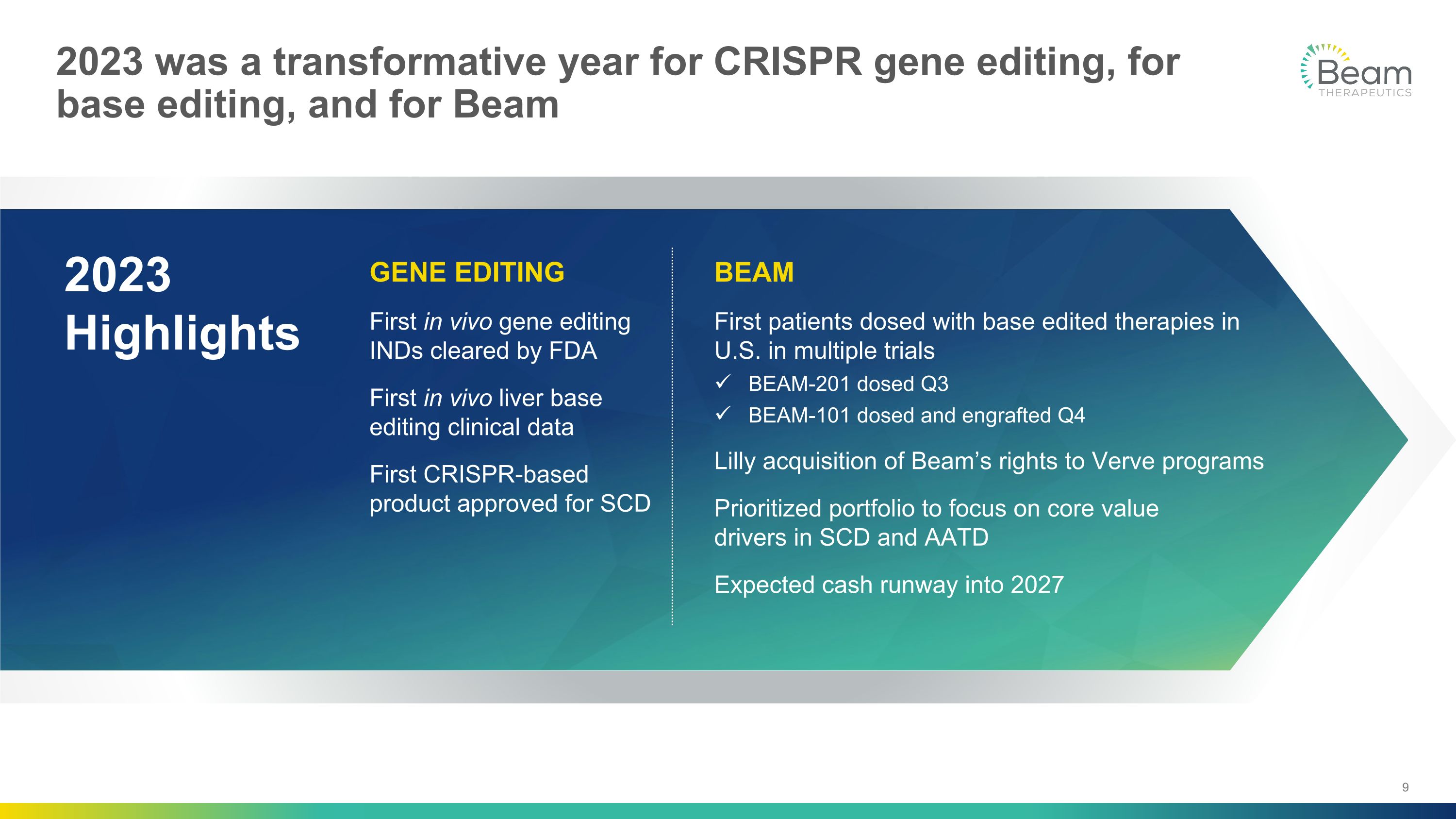 2023 was a transformative year for CRISPR gene editing, for base editing, and for Beam

Beam
THERAPEUTICS

2023 Highlights

GENE EDITING

First in vivo gene editing INDs cleared by FDA

First in vivo liver base editing clinical data

First CRISPR-based product approved for SCD

BEAM

First patients dosed with base edited therapies in U.S. in multiple trials

✓ BEAM-201 dosed Q3

✓ BEAM-101 dosed and engrafted Q4

Lilly acquisition of Beam's rights to Verve programs

Prioritized portfolio to focus on core value drivers in SCD and AATD

Expected cash runway into 2027

9